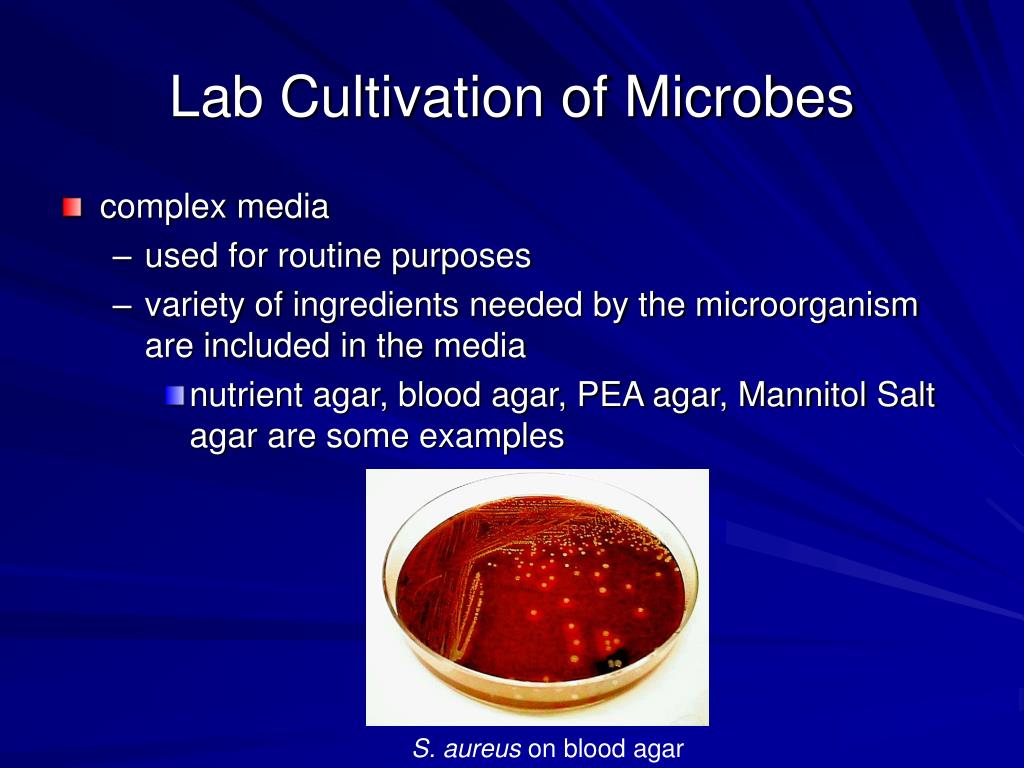 Lab Cultivation of Microbes

complex media

– used for routine purposes

– variety of ingredients needed by the microorganism are included in the media

nutrient agar, blood agar, PEA agar, Mannitol Salt agar are some examples

S. aureus on blood agar